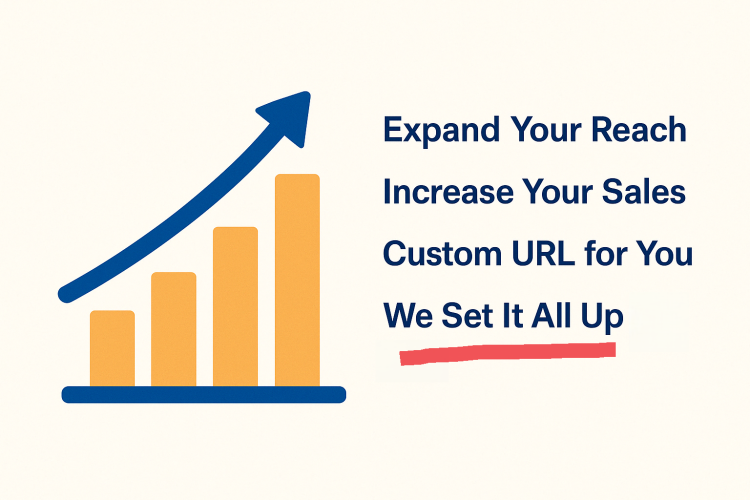 Expand Your Reach

Increase Your Sales

Custom URL for You

We Set It All Up